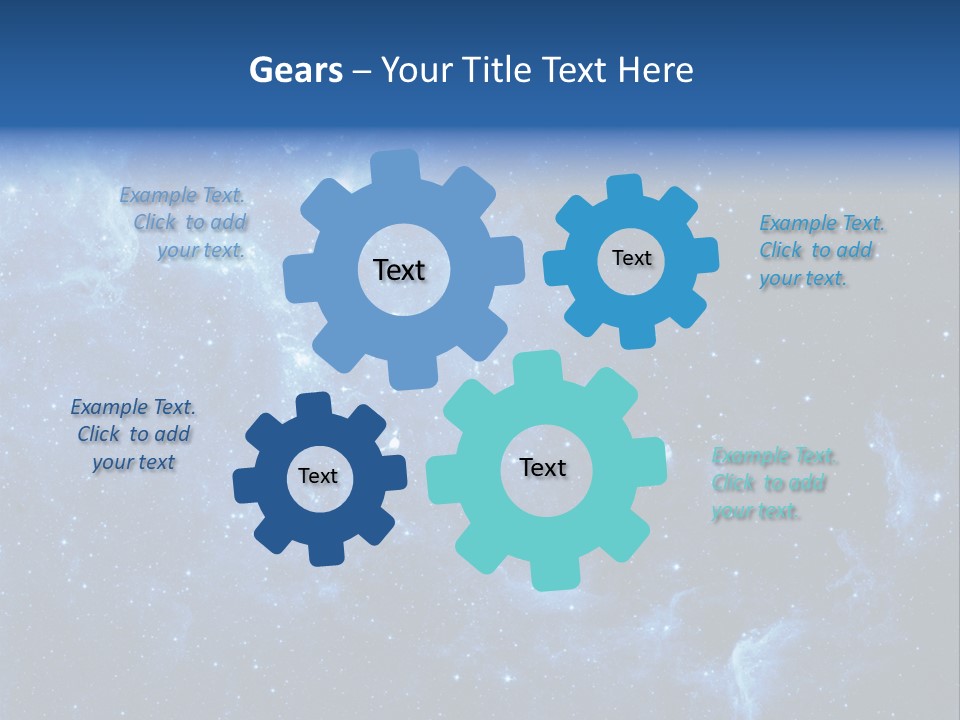 Gears – Your Title Text Here

Example Text. Click to add your text.

Text

Text

Example Text. Click to add your text.

Example Text. Click to add your text

Text

Text

Example Text. Click to add your text.